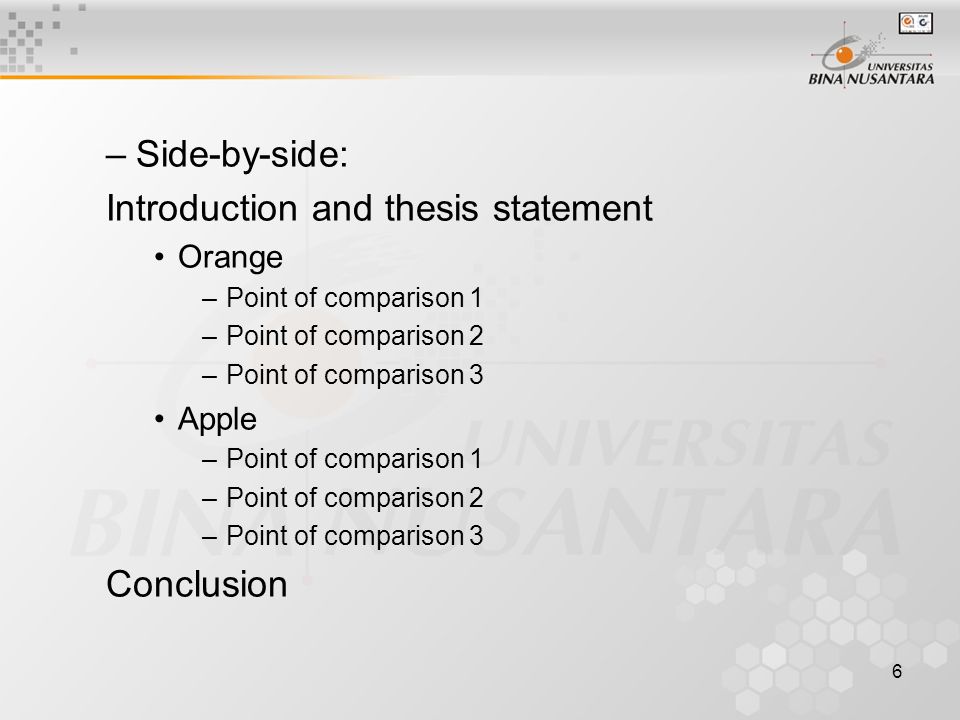 UNIVERSITAS
BINA NUSANTARA

– Side-by-side:

Introduction and thesis statement

• Orange
– Point of comparison 1
– Point of comparison 2
– Point of comparison 3

• Apple
– Point of comparison 1
– Point of comparison 2
– Point of comparison 3

Conclusion

UNIVERSITAS BINA NUSANTARA

6